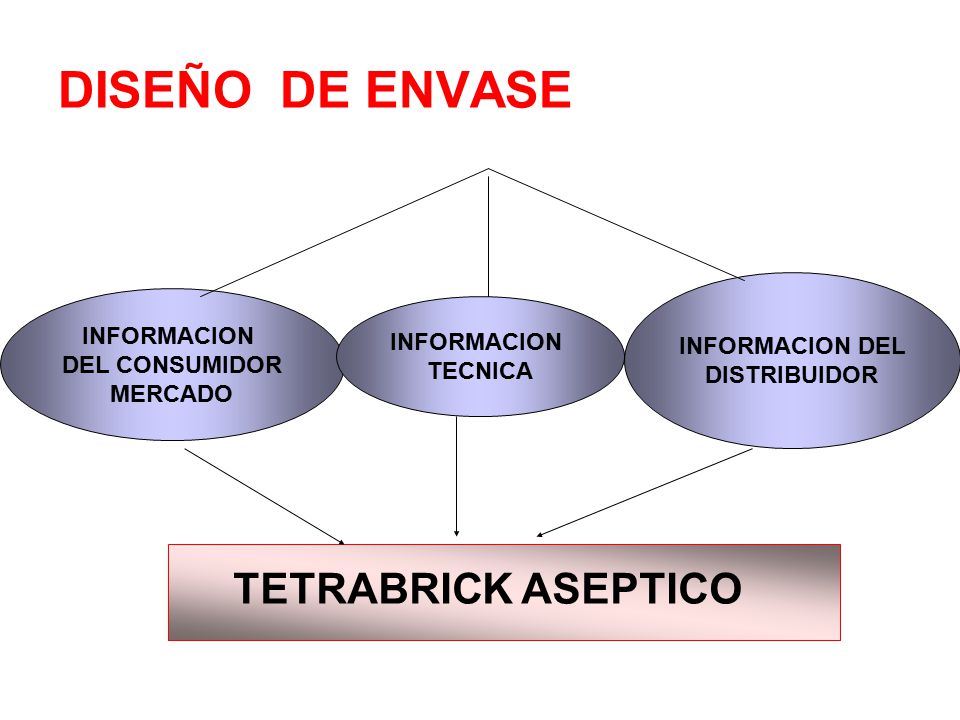 DISEÑO DE ENVASE

INFORMACION DEL CONSUMIDOR MERCADO

INFORMACION TECNICA

INFORMACION DEL DISTRIBUIDOR

TETRABRICK ASEPTICO